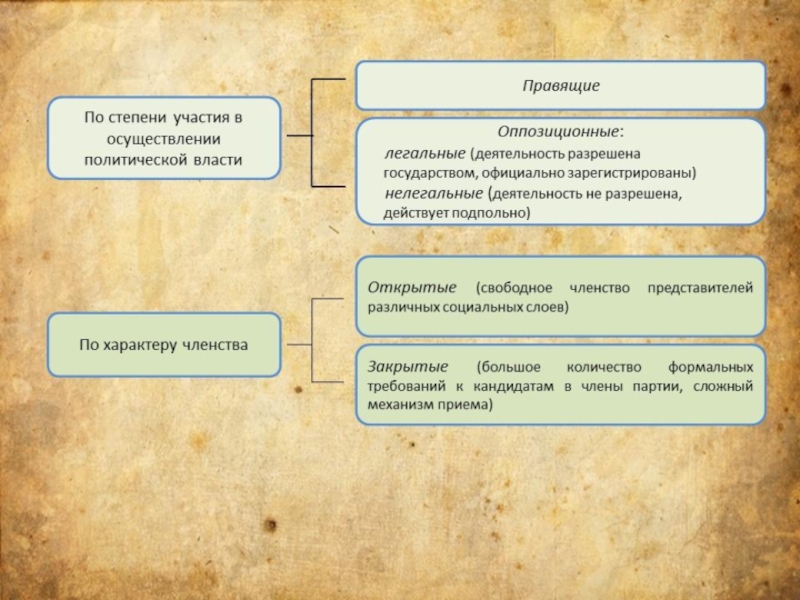 По степени участия в осуществлении политической власти

Правящие

Оппозиционные:
легальные (деятельность разрешена государством, официально зарегистрированы)
нелегальные (деятельность не разрешена, действует подпольно)

По характеру членства

Открытые (свободное членство представителей различных социальных слоев)

Закрытые (большое количество формальных требований к кандидатам в члены партии, сложный механизм приема)